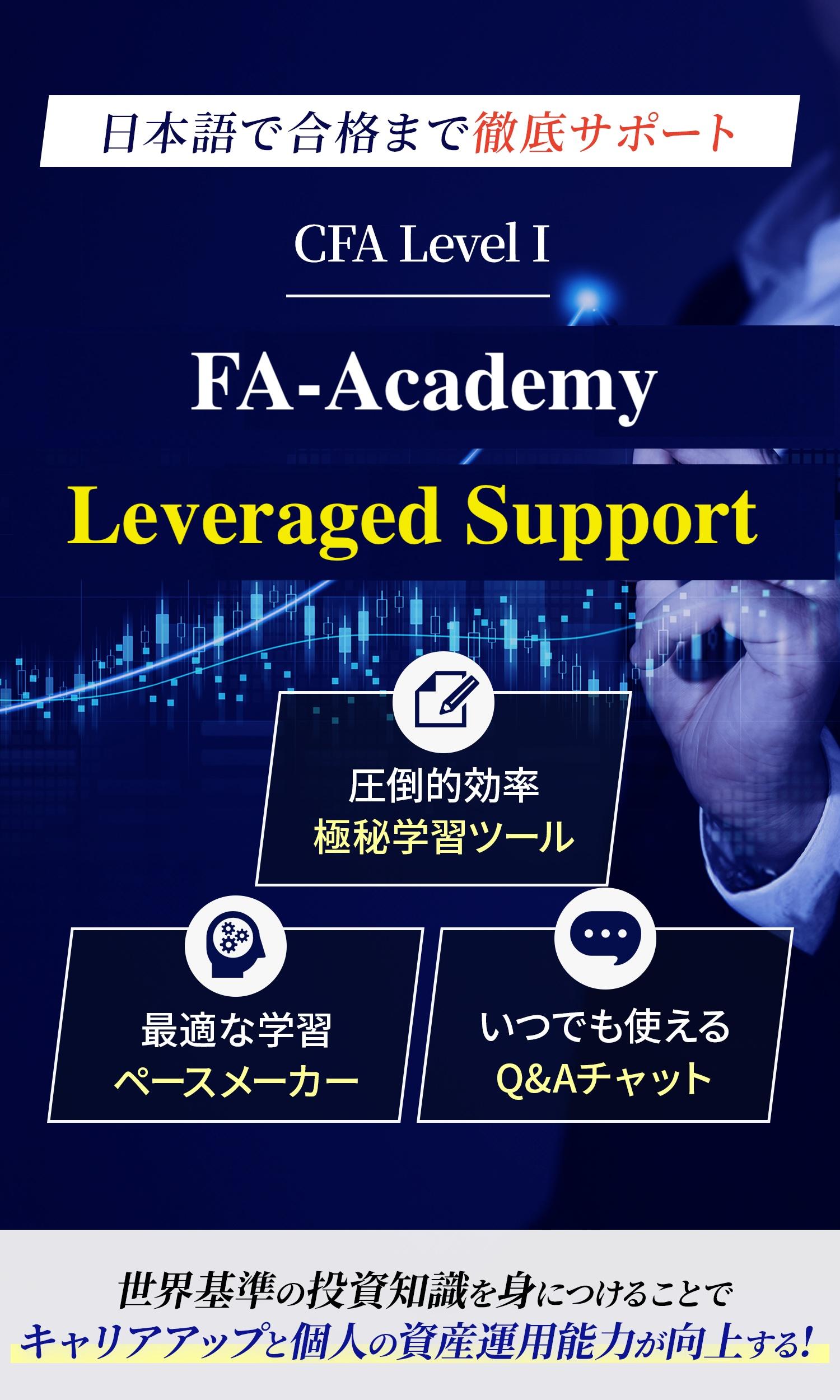 日本語で合格まで徹底サポート

CFA Level I

FA-Academy

Leveraged Support

圧倒的効率
極秘学習ツール

最適な学習
ペースメーカー

いつでも使える
Q&Aチャット

世界基準の投資知識を身につけることで
キャリアアップと個人の資産運用能力が向上する!